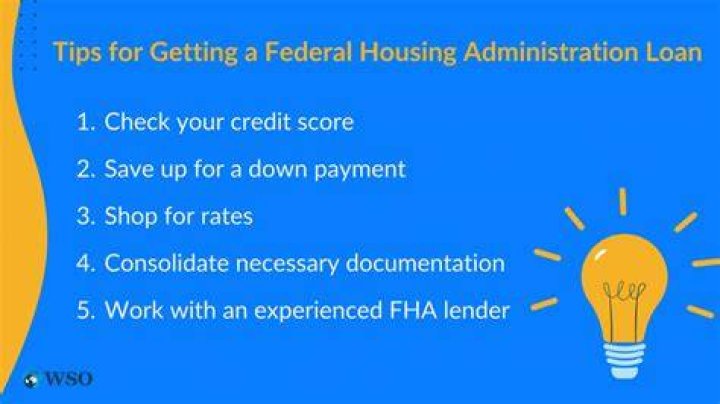 Tips for Getting a Federal Housing Administration Loan

1. Check your credit score
2. Save up for a down payment
3. Shop for rates
4. Consolidate necessary documentation
5. Work with an experienced FHA lender

WSO